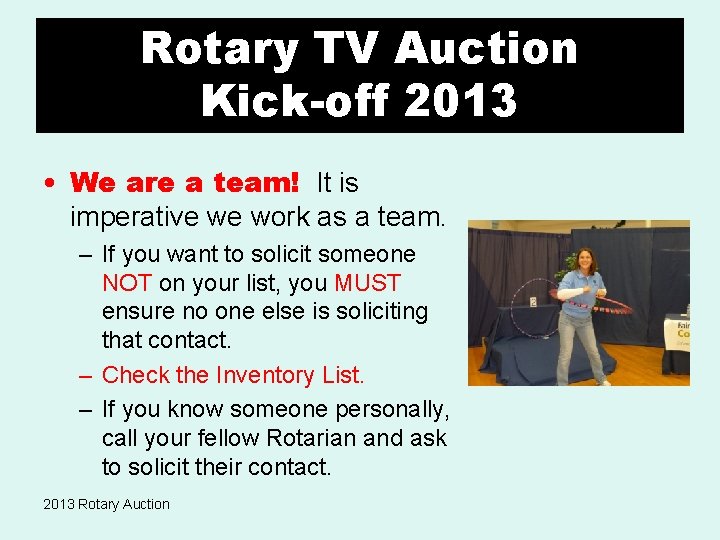 Rotary TV Auction
Kick-off 2013

• We are a team! It is imperative we work as a team.
– If you want to solicit someone NOT on your list, you MUST ensure no one else is soliciting that contact.
– Check the Inventory List.
– If you know someone personally, call your fellow Rotarian and ask to solicit their contact.

2013 Rotary Auction